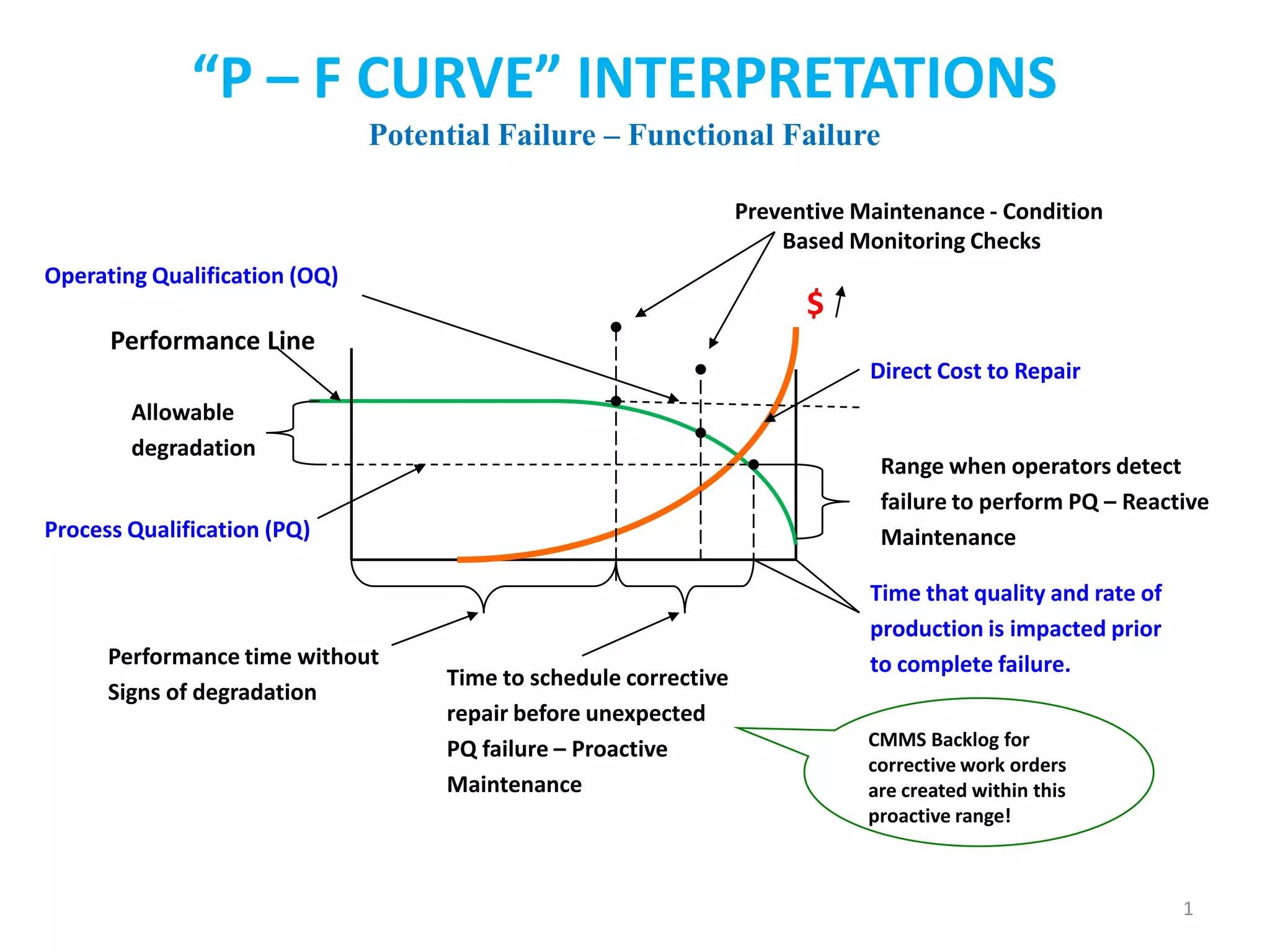 “P – F CURVE” INTERPRETATIONS

Potential Failure – Functional Failure

Preventive Maintenance - Condition Based Monitoring Checks

Operating Qualification (OQ)

$

Performance Line

Direct Cost to Repair

Allowable degradation

Range when operators detect failure to perform PQ – Reactive Maintenance

Process Qualification (PQ)

Time that quality and rate of production is impacted prior to complete failure.

Performance time without Signs of degradation

Time to schedule corrective repair before unexpected PQ failure – Proactive Maintenance

CMMS Backlog for corrective work orders are created within this proactive range!

1